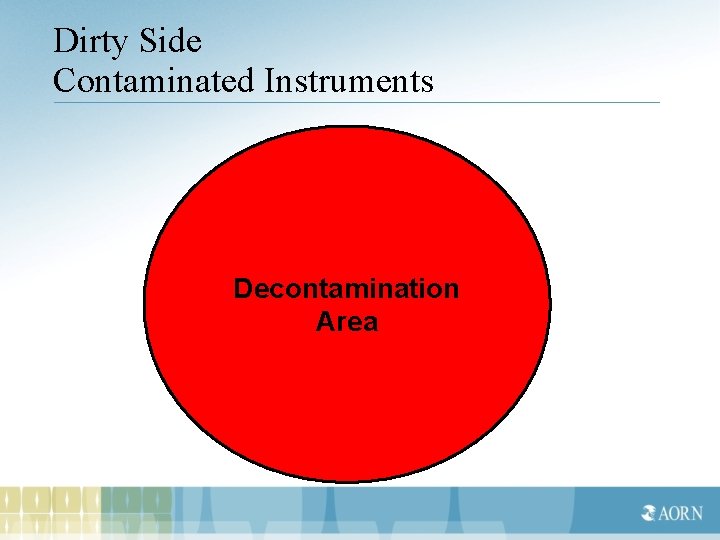 Dirty Side
Contaminated Instruments

Decontamination Area

AORN